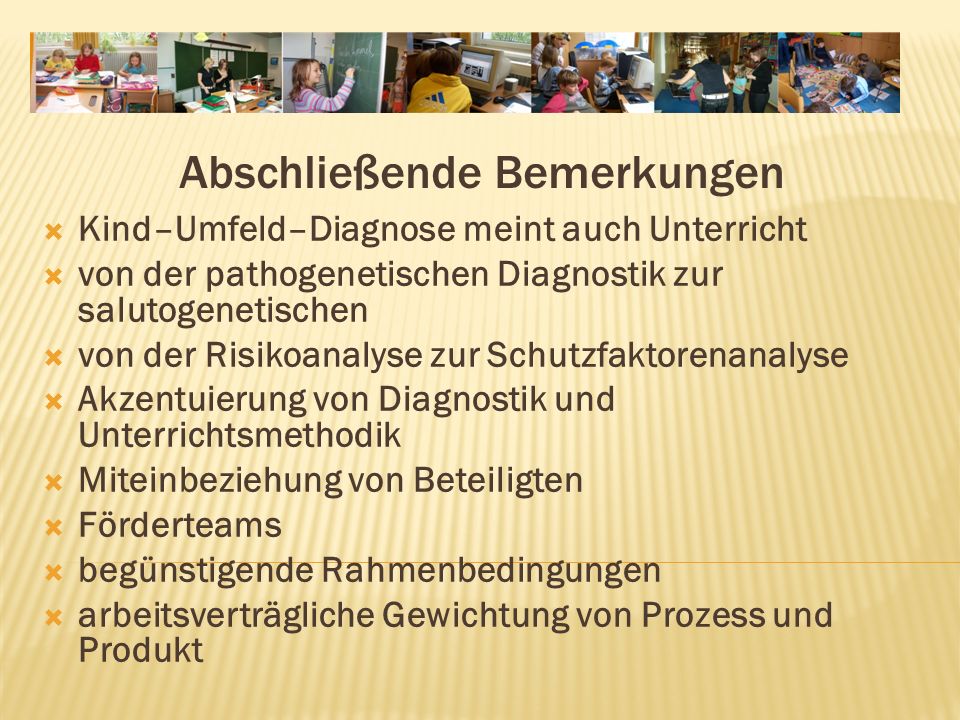 Abschließende Bemerkungen

Kind–Umfeld–Diagnose meint auch Unterricht
von der pathogenetischen Diagnostik zur salutogenetischen
von der Risikoanalyse zur Schutzfaktorenanalyse
Akzentuierung von Diagnostik und Unterrichtsmethodik
Miteinbeziehung von Beteiligten
Förderteams
begünstigende Rahmenbedingungen
arbeitsverträgliche Gewichtung von Prozess und Produkt